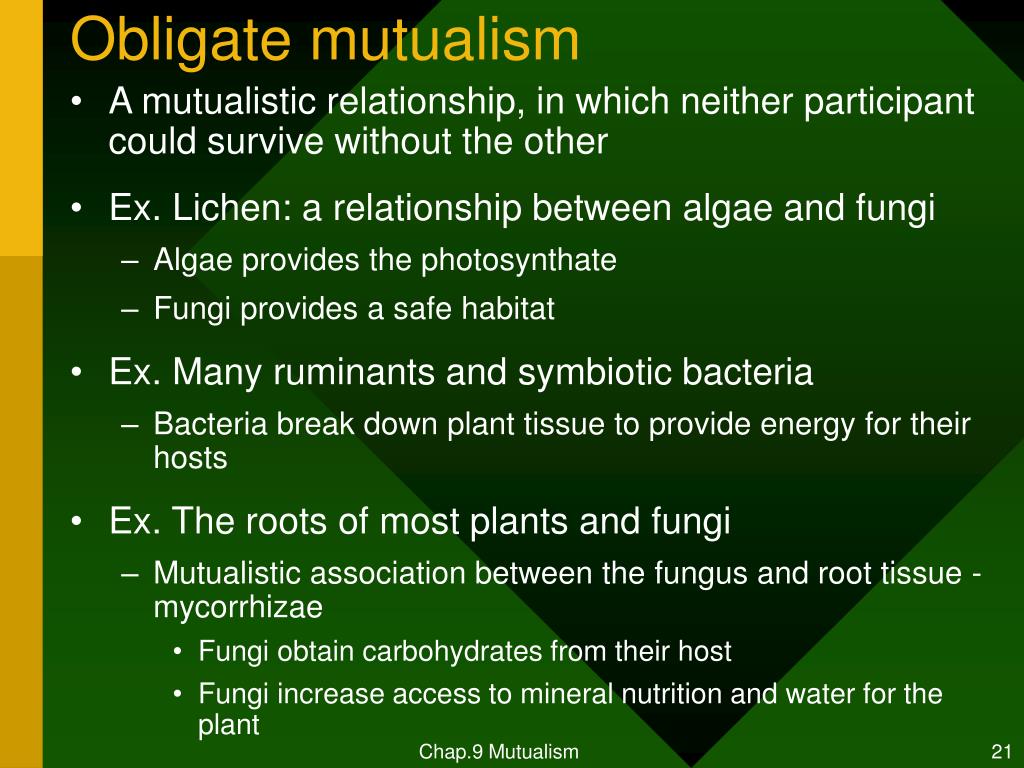 Obligate mutualism

• A mutualistic relationship, in which neither participant could survive without the other

• Ex. Lichen: a relationship between algae and fungi
– Algae provides the photosynthate
– Fungi provides a safe habitat

• Ex. Many ruminants and symbiotic bacteria
– Bacteria break down plant tissue to provide energy for their hosts

• Ex. The roots of most plants and fungi
– Mutualistic association between the fungus and root tissue - mycorrhizae
• Fungi obtain carbohydrates from their host
• Fungi increase access to mineral nutrition and water for the plant

Chap.9 Mutualism

21